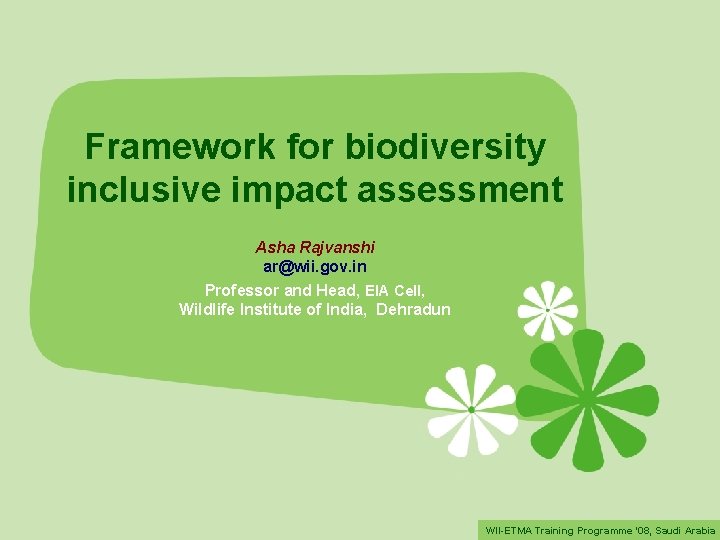 Framework for biodiversity inclusive impact assessment

Asha Rajvanshi
ar@wii.gov.in
Professor and Head, EIA Cell,
Wildlife Institute of India, Dehradun

WII-ETMA Training Programme '08, Saudi Arabia